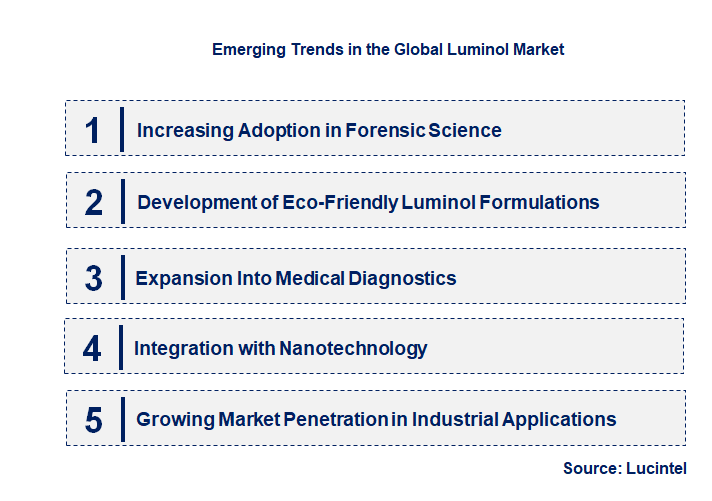 Emerging Trends in the Global Luminol Market

1 Increasing Adoption in Forensic Science

2 Development of Eco-Friendly Luminol Formulations

3 Expansion Into Medical Diagnostics

4 Integration with Nanotechnology

5 Growing Market Penetration in Industrial Applications

Source: Lucintel